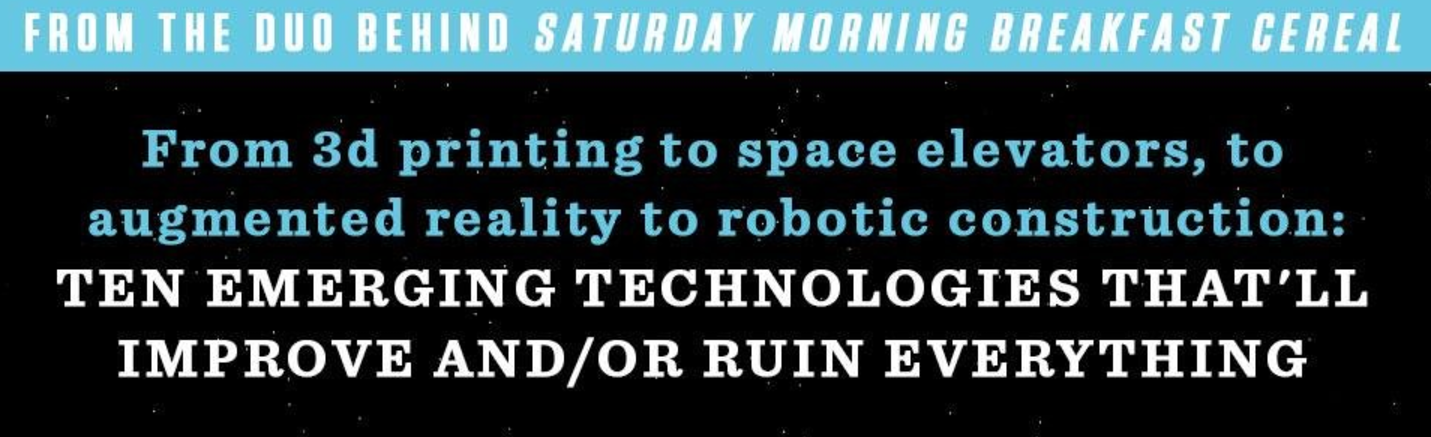 FROM THE DUO BEHIND SATURDAY MORNING BREAKFAST CEREAL

From 3d printing to space elevators, to augmented reality to robotic construction:
TEN EMERGING TECHNOLOGIES THAT'LL IMPROVE AND/OR RUIN EVERYTHING